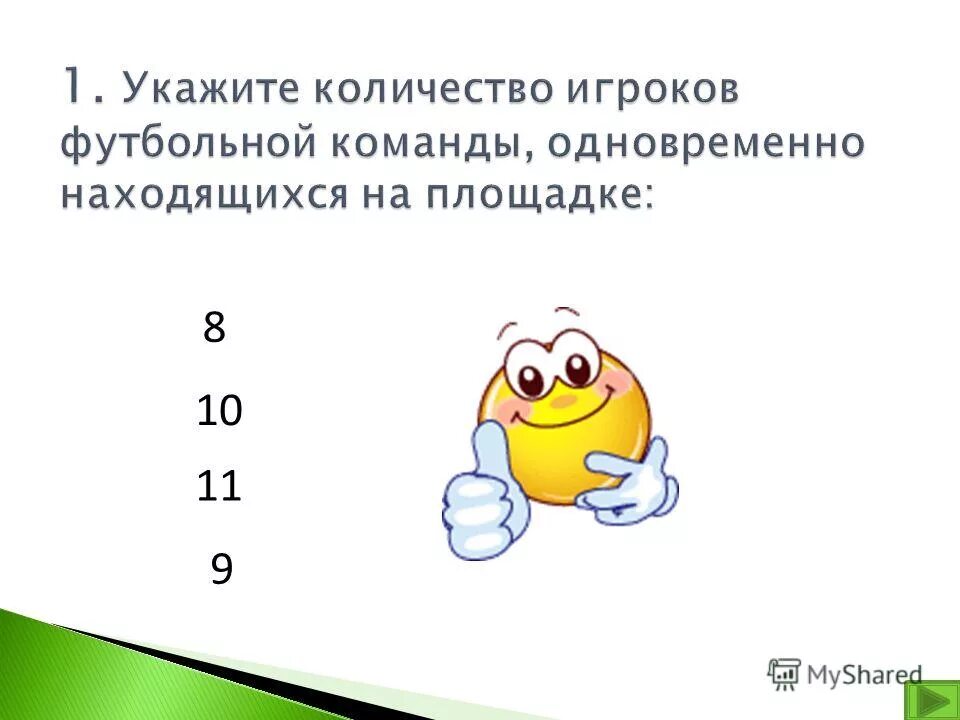 1. Укажите количество игроков футбольной команды, одновременно находящихся на площадке:

8

10

11

9

MyShared